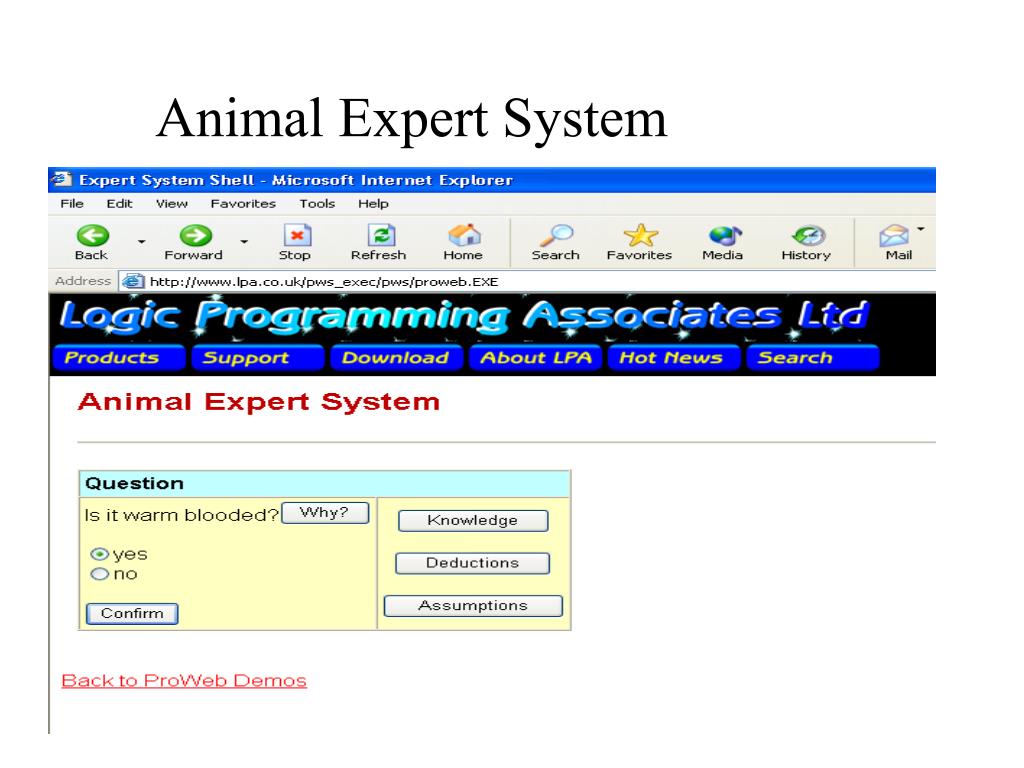 Animal Expert System

Expert System Shell - Microsoft Internet Explorer

File Edit View Favorites Tools Help

Back Forward Stop Refresh Home Search Favorites Media History Mail

Address http://www.lpa.co.uk/pws_exec/pws/proweb.EXE

Logic Programming Associates Ltd

Products Support Download About LPA Hot News Search

Animal Expert System

Question

Is it warm blooded? Why?

yes
no

Confirm

Knowledge

Deductions

Assumptions

Back to ProWeb Demos